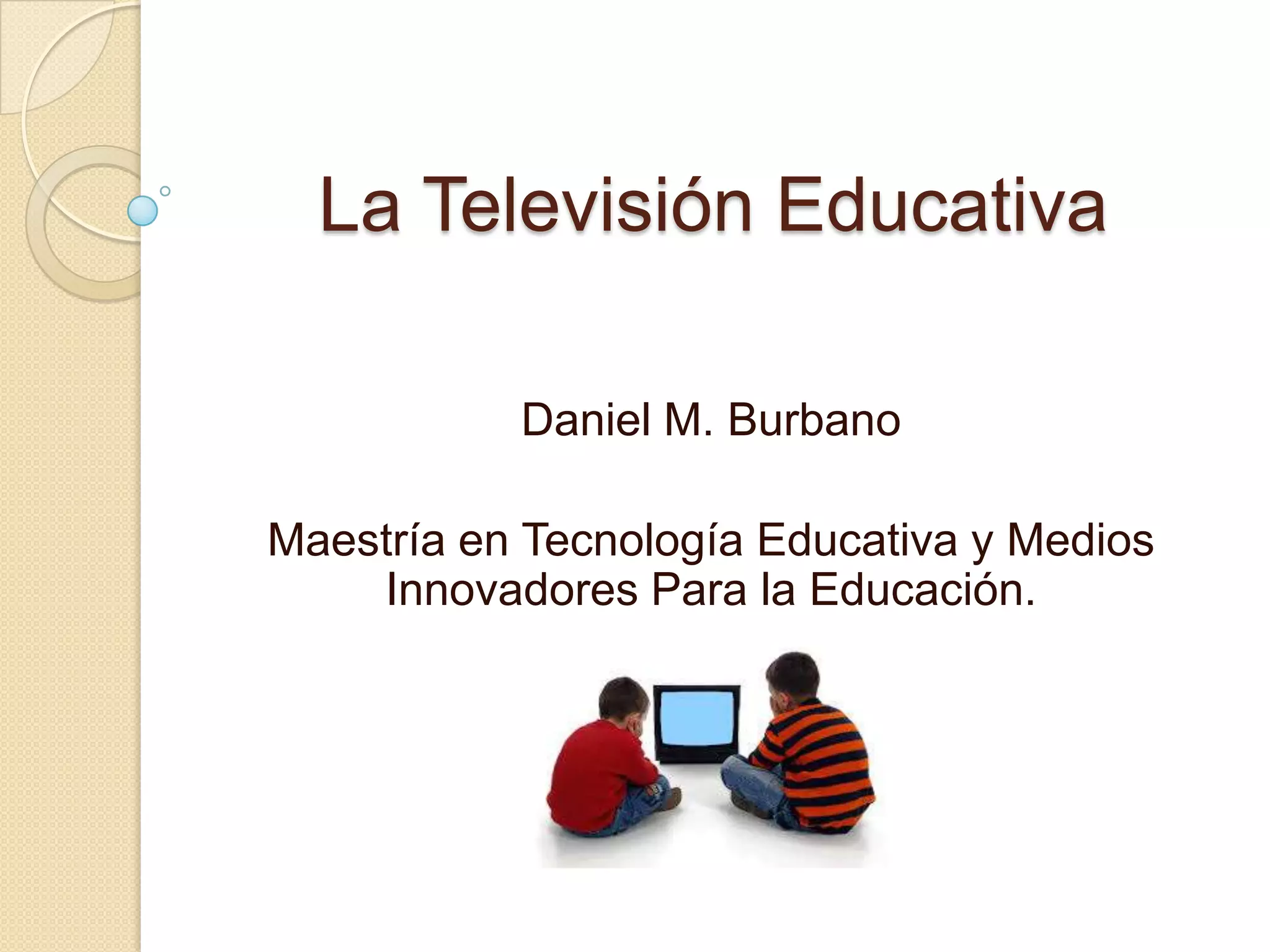 La Televisión Educativa

Daniel M. Burbano

Maestría en Tecnología Educativa y Medios Innovadores Para la Educación.